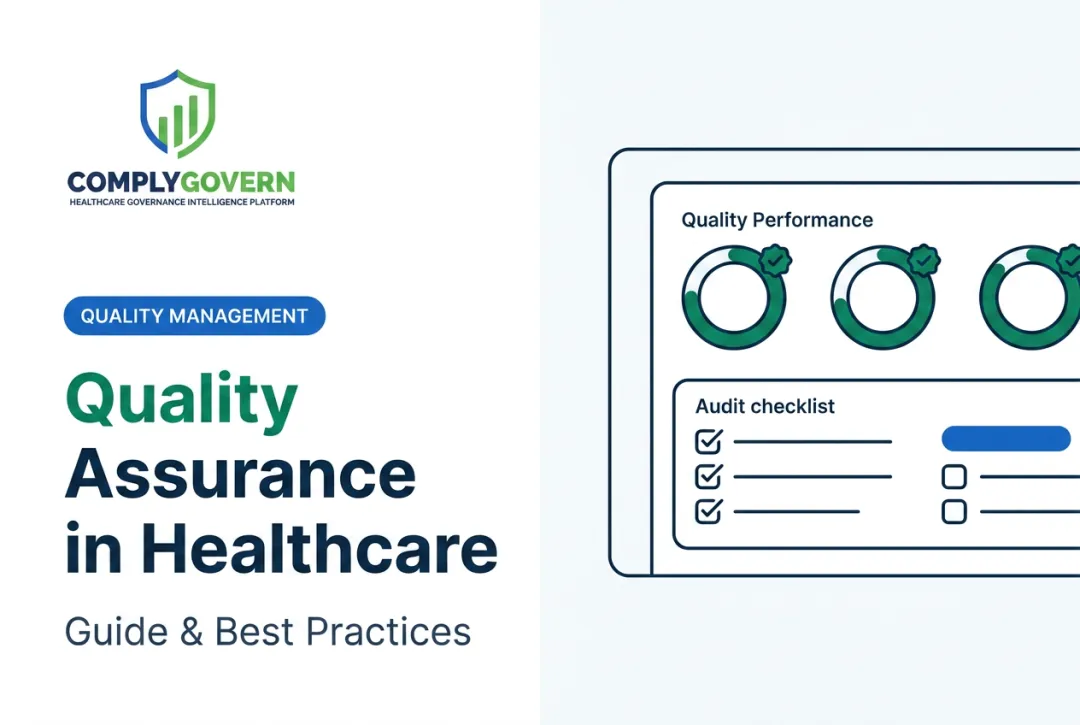 COMPLYGOVERN
HEALTHCARE GOVERNANCE INTELLIGENCE PLATFORM

QUALITY MANAGEMENT

Quality Assurance in Healthcare

Guide & Best Practices

Quality Performance

Audit checklist